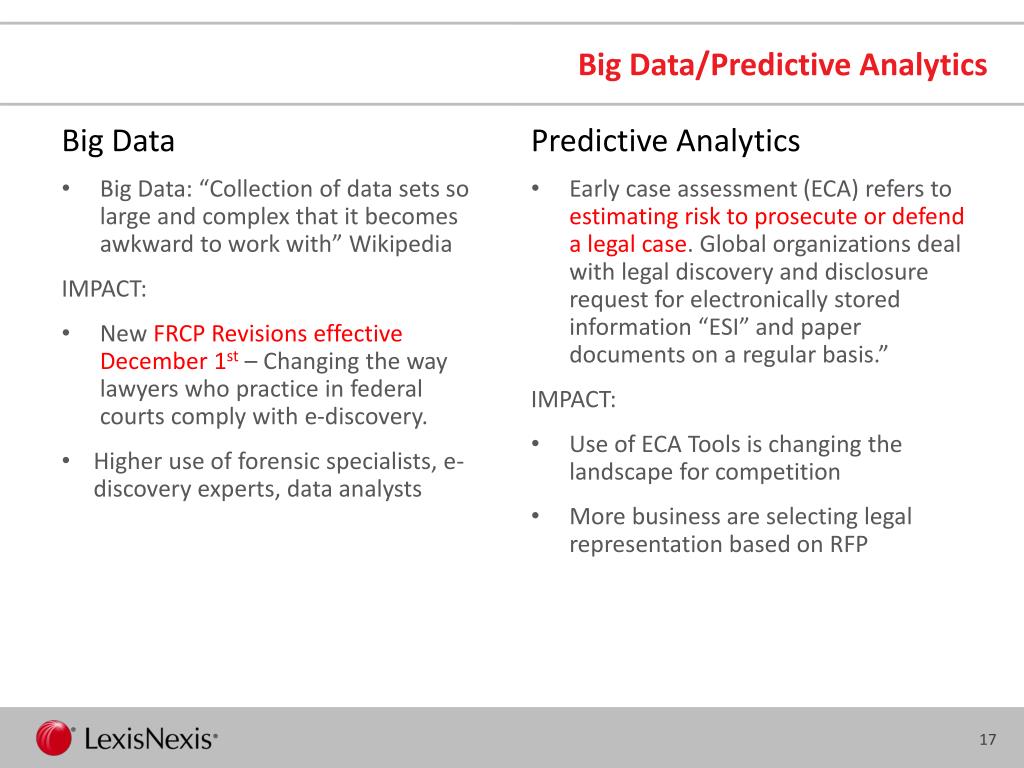 Big Data/Predictive Analytics

Big Data

• Big Data: “Collection of data sets so large and complex that it becomes awkward to work with” Wikipedia

IMPACT:

• New FRCP Revisions effective December 1$^{st}$ – Changing the way lawyers who practice in federal courts comply with e-discovery.

• Higher use of forensic specialists, e-discovery experts, data analysts

Predictive Analytics

• Early case assessment (ECA) refers to estimating risk to prosecute or defend a legal case. Global organizations deal with legal discovery and disclosure request for electronically stored information “ESI” and paper documents on a regular basis.”

IMPACT:

• Use of ECA Tools is changing the landscape for competition

• More business are selecting legal representation based on RFP

LexisNexis®

17